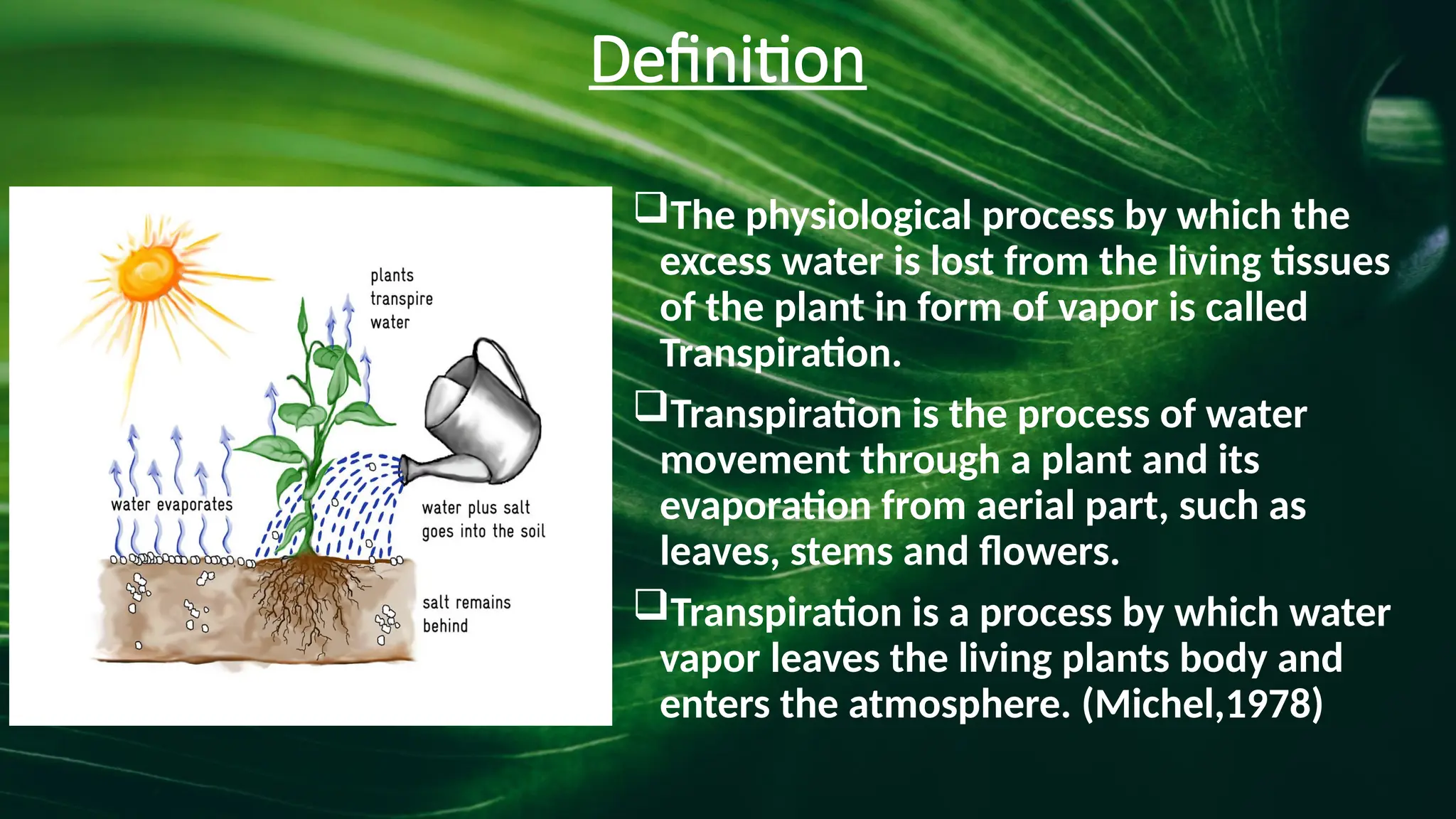 Definition

plants transpire water

water evaporates

water plus salt goes into the soil

salt remains behind

❑The physiological process by which the excess water is lost from the living tissues of the plant in form of vapor is called Transpiration.

❑Transpiration is the process of water movement through a plant and its evaporation from aerial part, such as leaves, stems and flowers.

❑Transpiration is a process by which water vapor leaves the living plants body and enters the atmosphere. (Michel,1978)